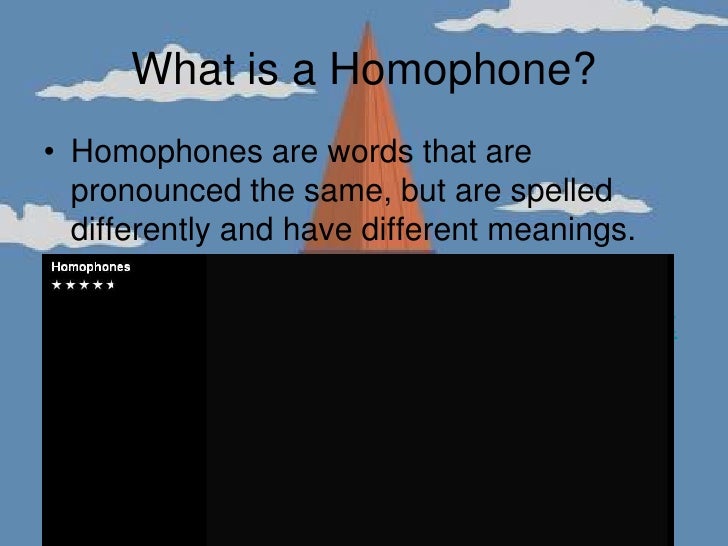 What is a Homophone?

• Homophones are words that are pronounced the same, but are spelled differently and have different meanings.

Homophones
★★★★★